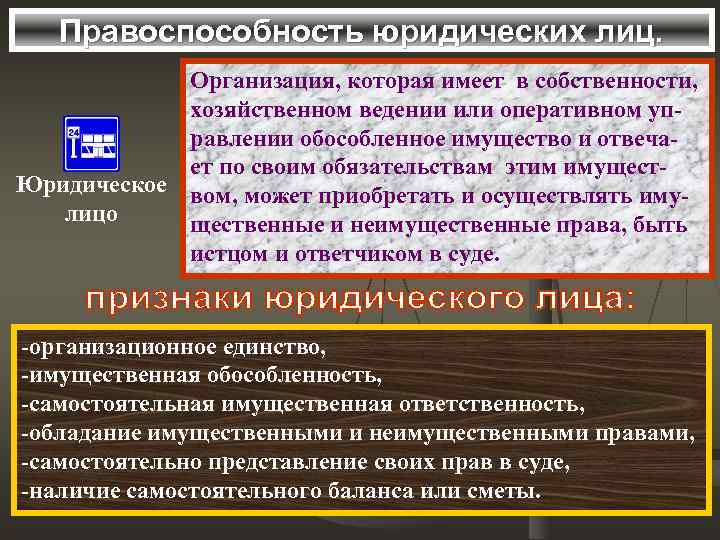 Правоспособность юридических лиц.

24

Юридическое лицо

Организация, которая имеет в собственности, хозяйственном ведении или оперативном управлении обособленное имущество и отвечает по своим обязательствам этим имуществом, может приобретать и осуществлять имущественные и неимущественные права, быть истцом и ответчиком в суде.

признаки юридического лица:

-организационное единство,
-имущественная обособленность,
-самостоятельная имущественная ответственность,
-обладание имущественными и неимущественными правами,
-самостоятельно представление своих прав в суде,
-наличие самостоятельного баланса или сметы.